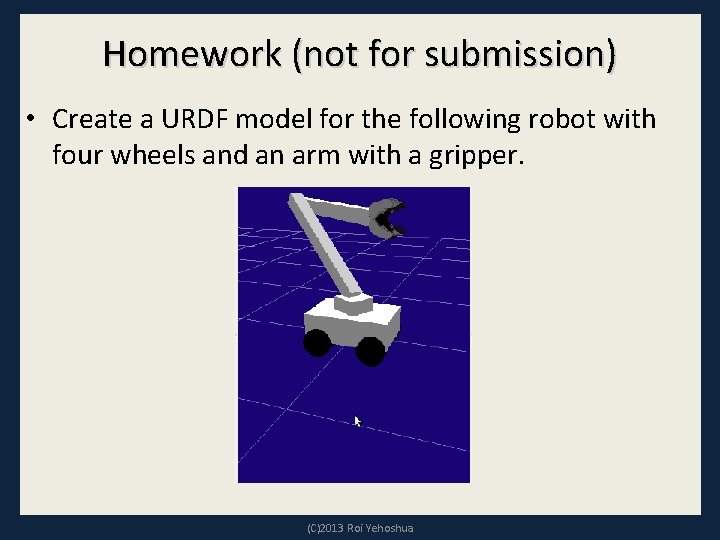 Homework (not for submission)

• Create a URDF model for the following robot with four wheels and an arm with a gripper.

(C)2013 Roi Yehoshua